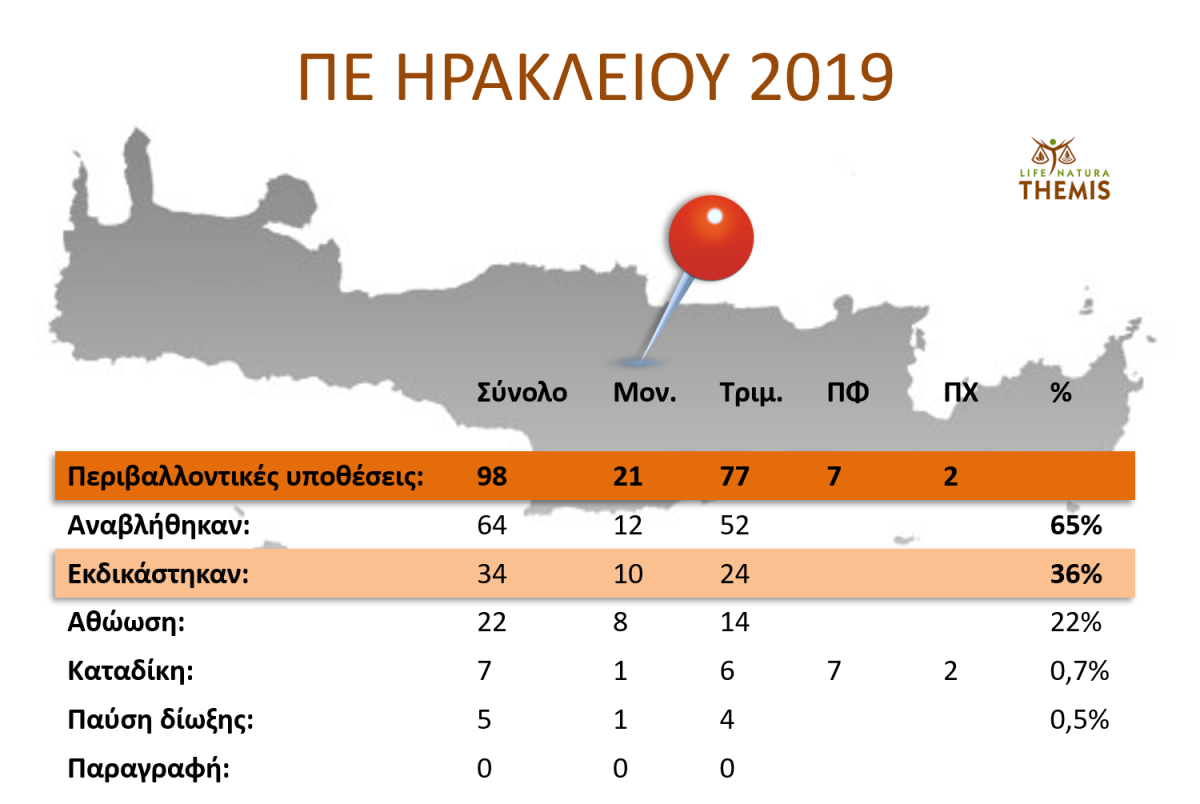 ΠΕ ΗΡΑΚΛΕΙΟΥ 2019

LIFE NATURA THEMIS

| | Σύνολο | Μον. | Τριμ. | ΠΦ | ΠΧ | % |
|---|---|---|---|---|---|---|
| Περιβαλλοντικές υποθέσεις: | 98 | 21 | 77 | 7 | 2 | |
| Αναβλήθηκαν: | 64 | 12 | 52 | | | 65% |
| Εκδικάστηκαν: | 34 | 10 | 24 | | | 36% |
| Αθώωση: | 22 | 8 | 14 | | | 22% |
| Καταδίκη: | 7 | 1 | 6 | 7 | 2 | 0,7% |
| Παύση δίωξης: | 5 | 1 | 4 | | | 0,5% |
| Παραγραφή: | 0 | 0 | 0 | | | |